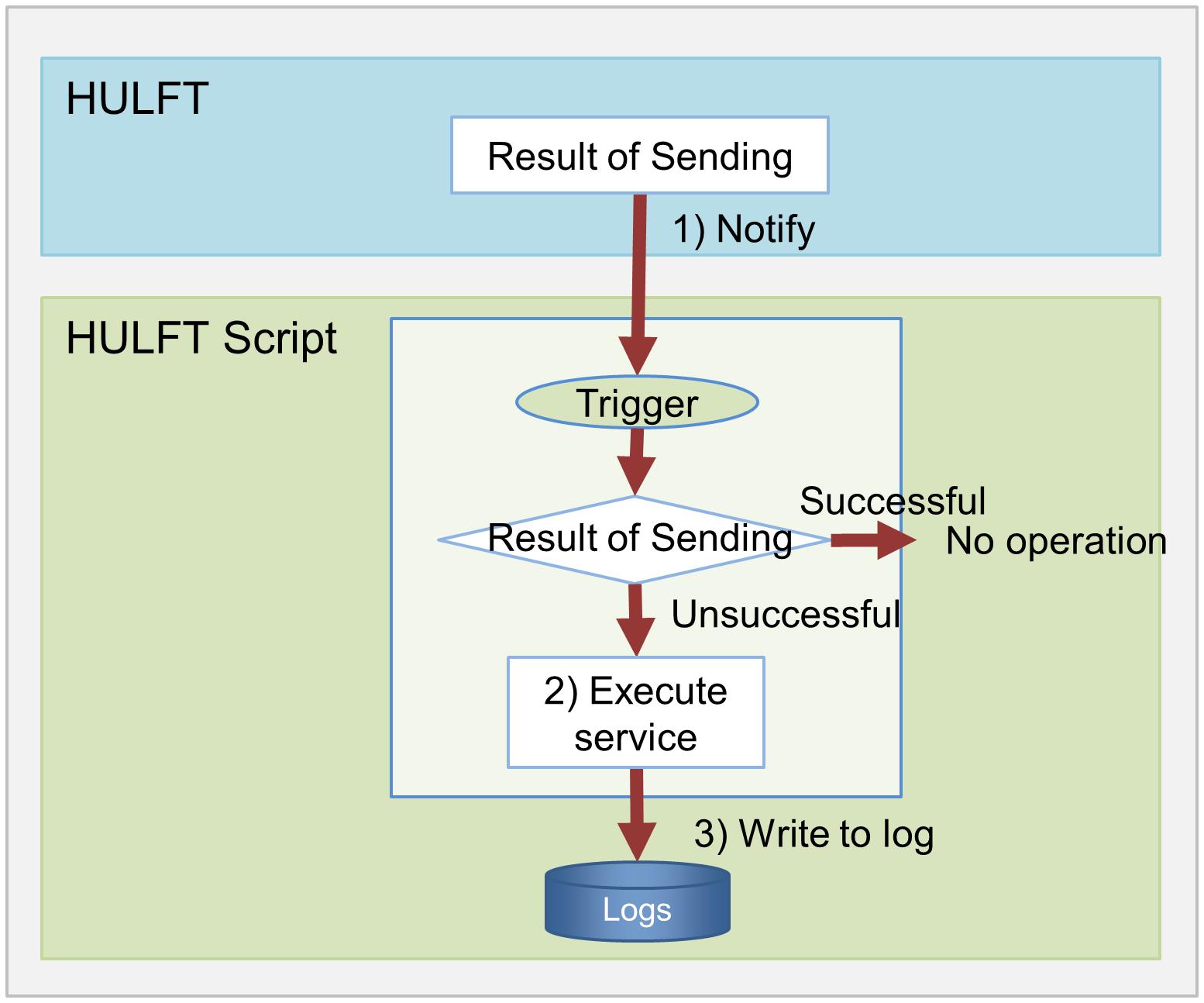 HULFT

Result of Sending

1) Notify

HULFT Script

Trigger

Result of Sending

Successful

No operation

Unsuccessful

2) Execute service

3) Write to log

Logs